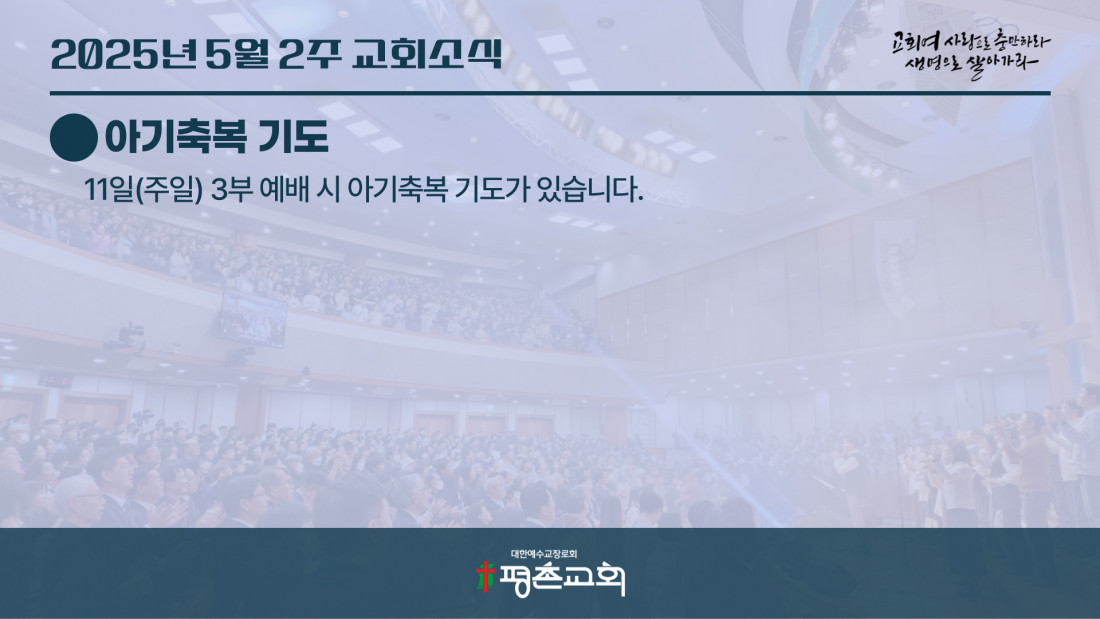 2025년 5월 2주 교회소식

교회여 사랑으로 충만하라
생명으로 살아가라

아기축복 기도

11일(주일) 3부 예배 시 아기축복 기도가 있습니다.

대한예수교장로회
평촌교회